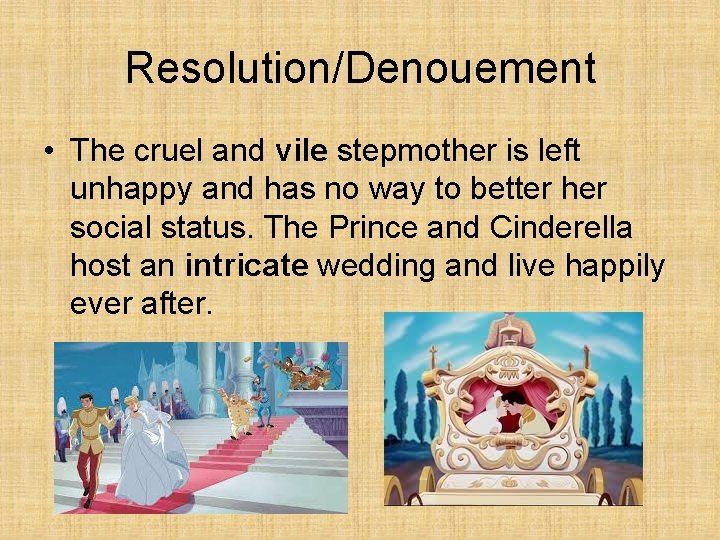 Resolution/Denouement

• The cruel and vile stepmother is left unhappy and has no way to better her social status. The Prince and Cinderella host an intricate wedding and live happily ever after.